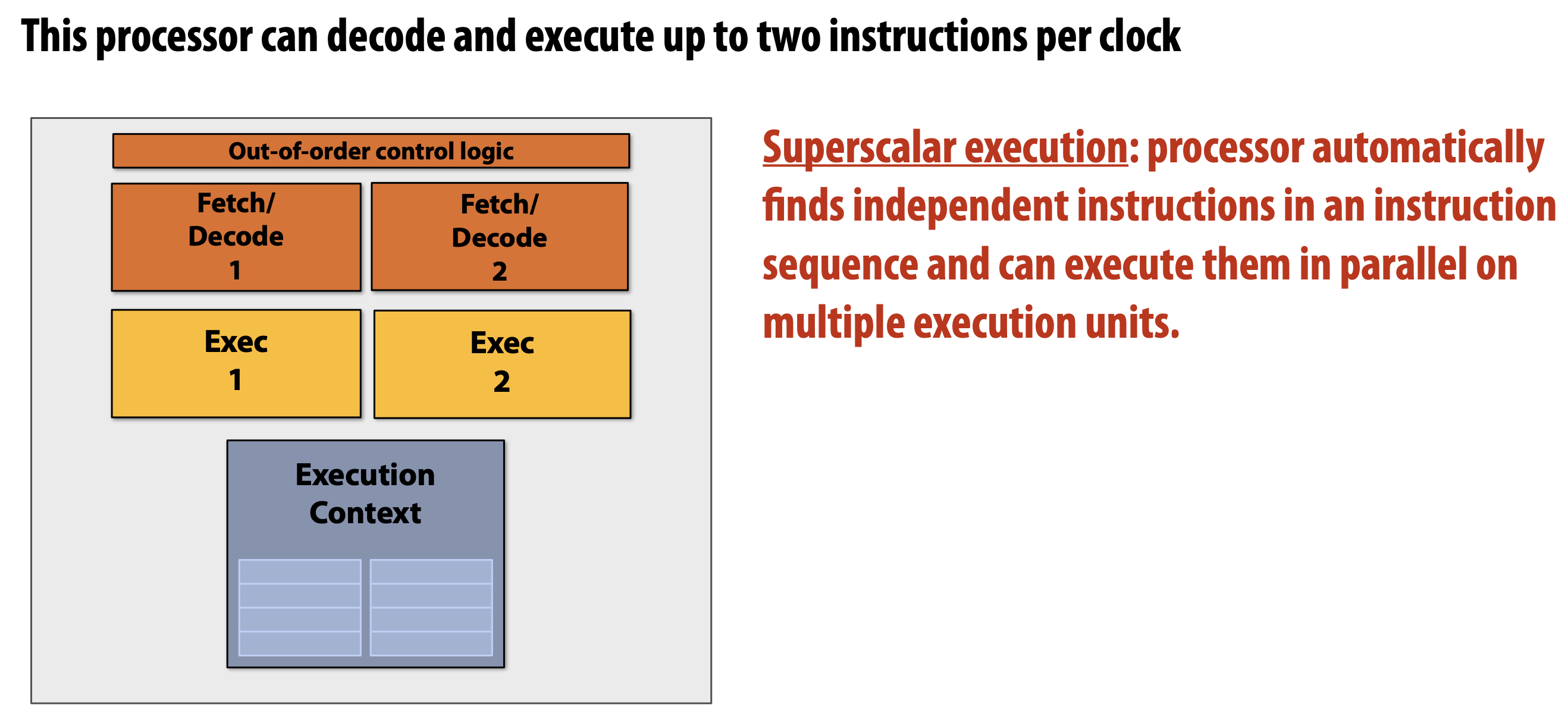 This processor can decode and execute up to two instructions per clock

Out-of-order control logic

Fetch/ Decode 1

Fetch/ Decode 2

Exec 1

Exec 2

Execution Context

Superscalar execution: processor automatically finds independent instructions in an instruction sequence and can execute them in parallel on multiple execution units.